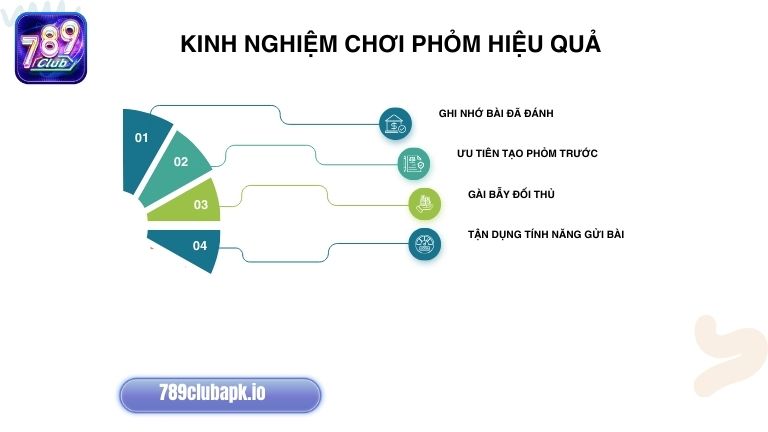 789 Club

KINH NGHIỆM CHƠI PHỎM HIỆU QUẢ

01
02
03
04

GHI NHỚ BÀI ĐÃ ĐÁNH

ƯU TIÊN TẠO PHỎM TRƯỚC

GÀI BẪY ĐỐI THỦ

TẬN DỤNG TÍNH NĂNG GỬI BÀI

789clubapk.io